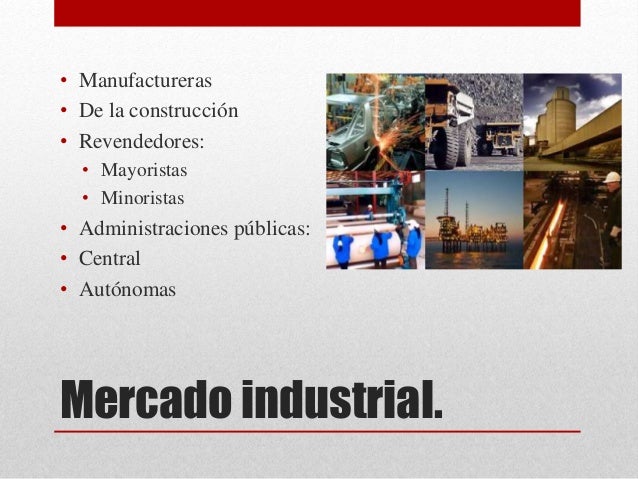 • Manufactureras
• De la construcción
• Revendedores:
  • Mayoristas
  • Minoristas
• Administraciones públicas:
• Central
• Autónomas

Mercado industrial.